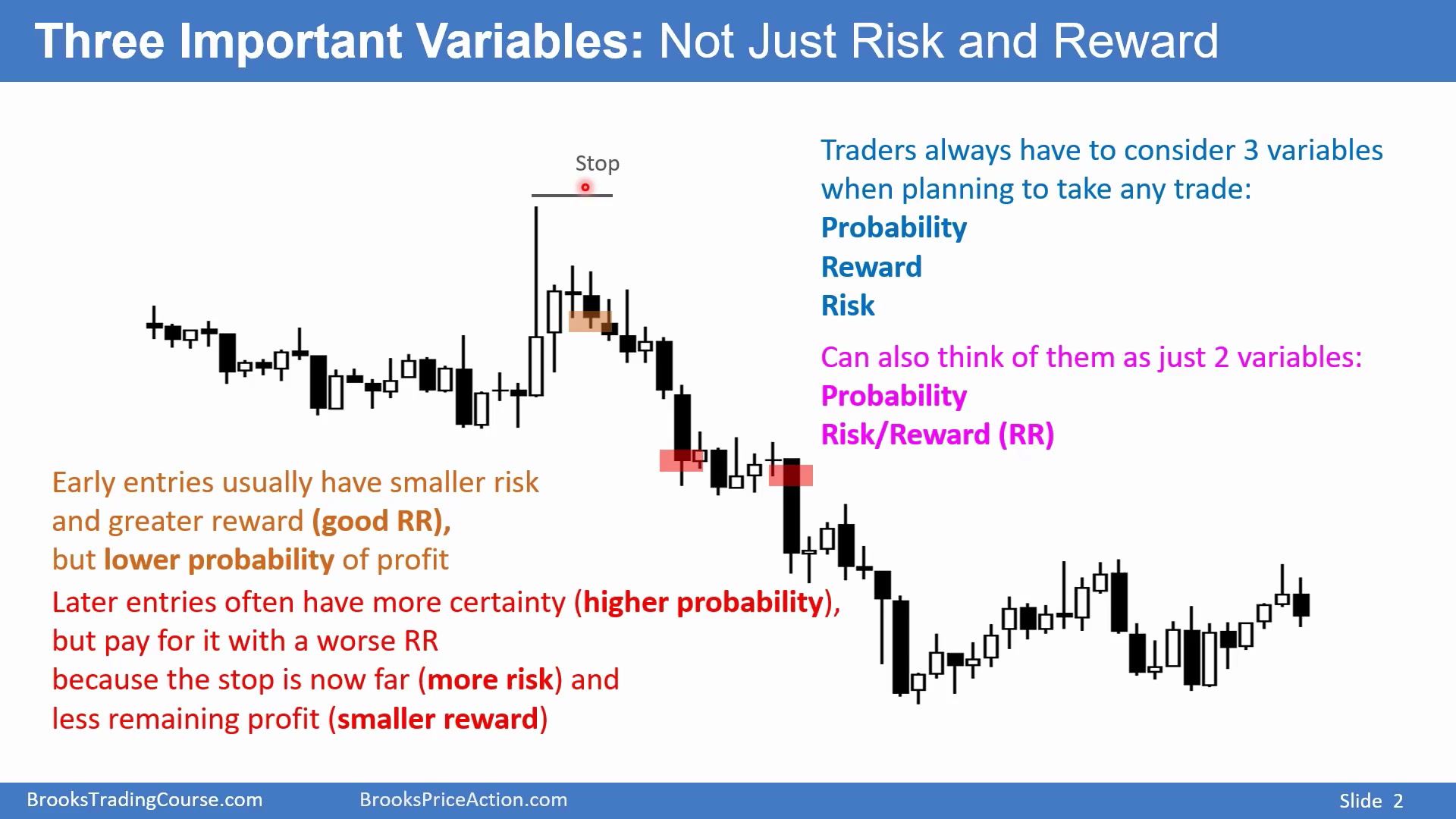 Three Important Variables: Not Just Risk and Reward

Stop

Traders always have to consider 3 variables when planning to take any trade:
Probability
Reward
Risk

Can also think of them as just 2 variables:
Probability
Risk/Reward (RR)

Early entries usually have smaller risk and greater reward (good RR), but lower probability of profit

Later entries often have more certainty (higher probability), but pay for it with a worse RR because the stop is now far (more risk) and less remaining profit (smaller reward)

BrooksTradingCourse.com BrooksPriceAction.com Slide 2